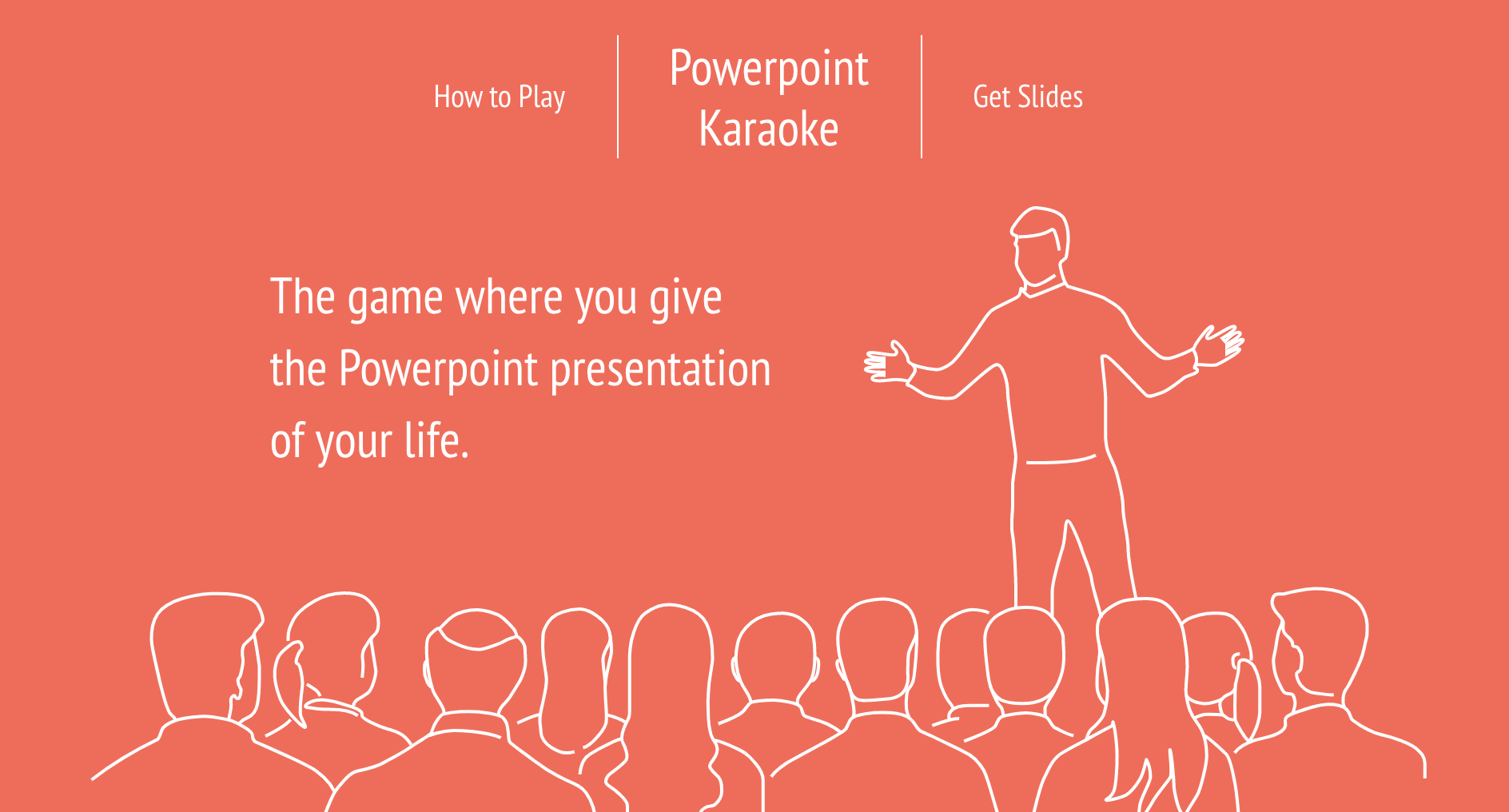 How to Play

Powerpoint Karaoke

Get Slides

The game where you give the Powerpoint presentation of your life.